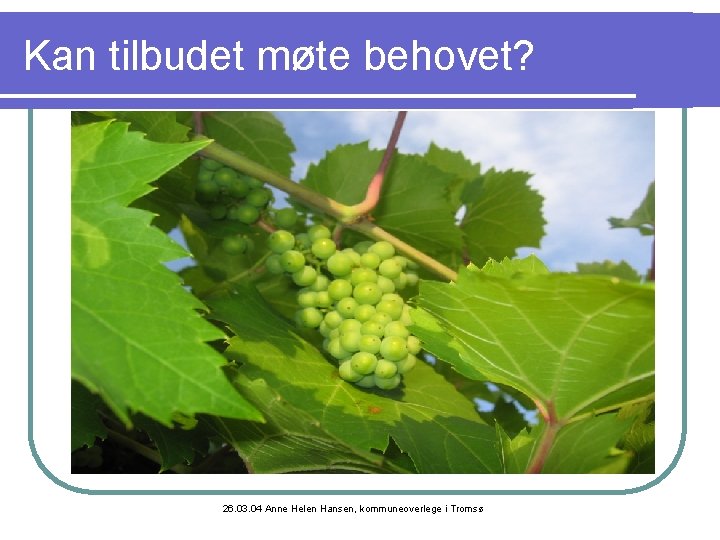 Kan tilbudet møte behovet?

26.03.04 Anne Helen Hansen, kommuneoverlege i Tromsø